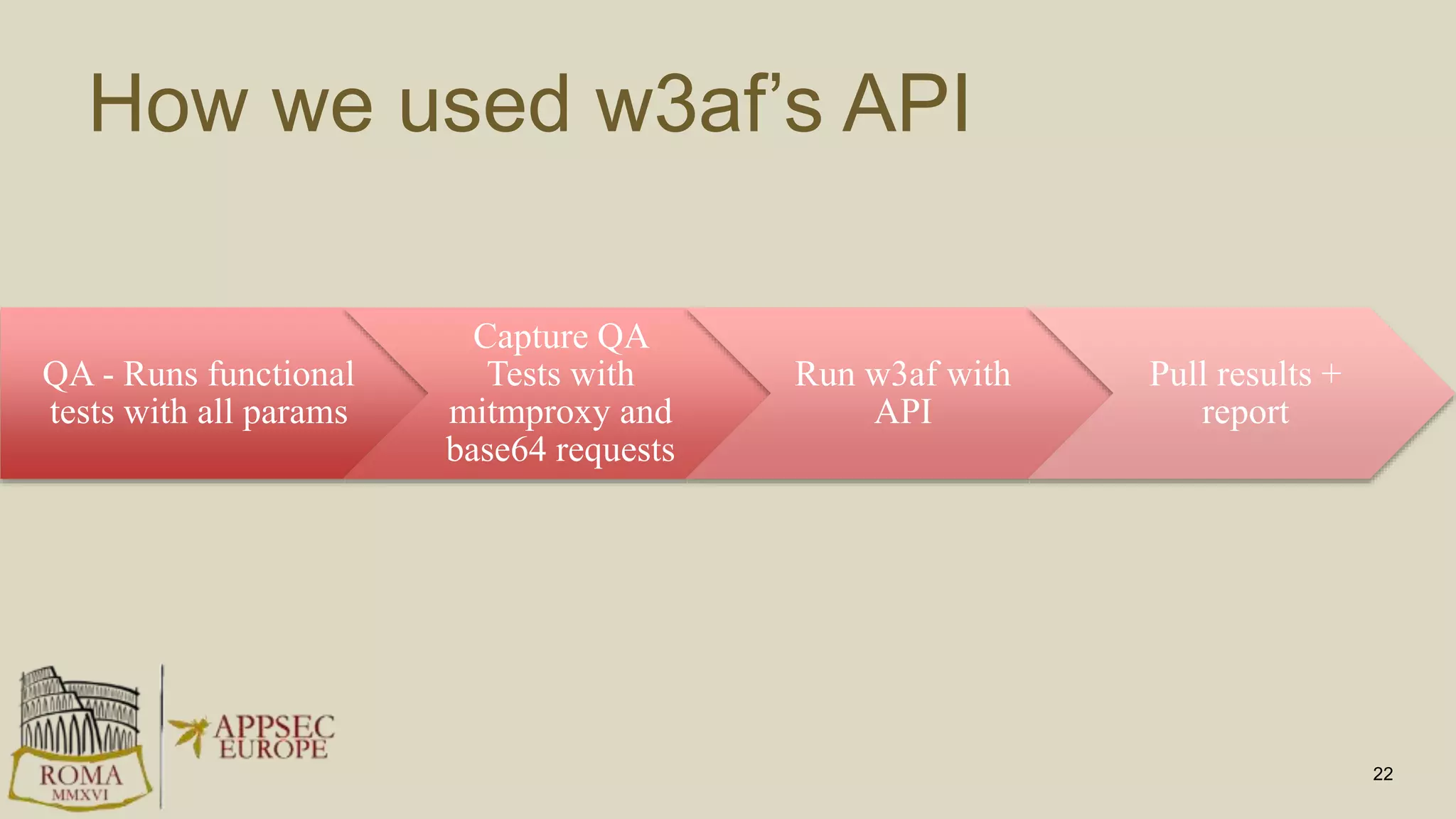 How we used w3af's API

QA - Runs functional tests with all params

Capture QA Tests with mitmproxy and base64 requests

Run w3af with API

Pull results + report

ROMA
MMXVI

APPSEC
EUROPE

22